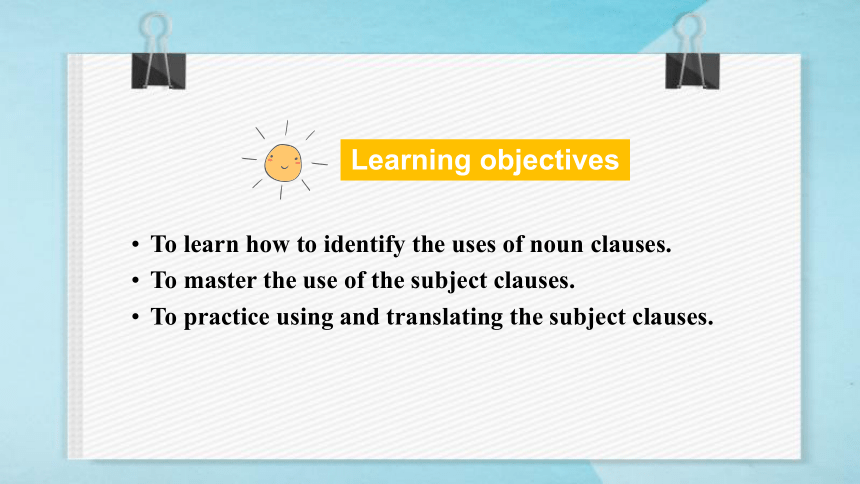 Learning objectives

• To learn how to identify the uses of noun clauses.
• To master the use of the subject clauses.
• To practice using and translating the subject clauses.